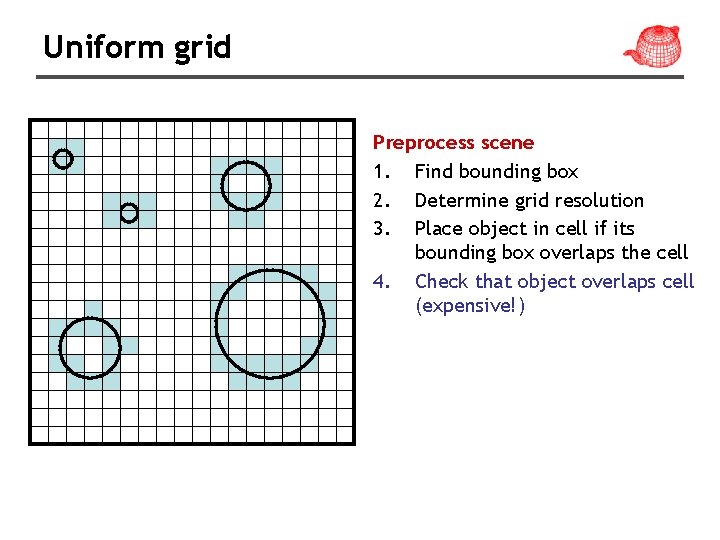 Uniform grid

Preprocess scene
1. Find bounding box
2. Determine grid resolution
3. Place object in cell if its bounding box overlaps the cell
4. Check that object overlaps cell (expensive!)